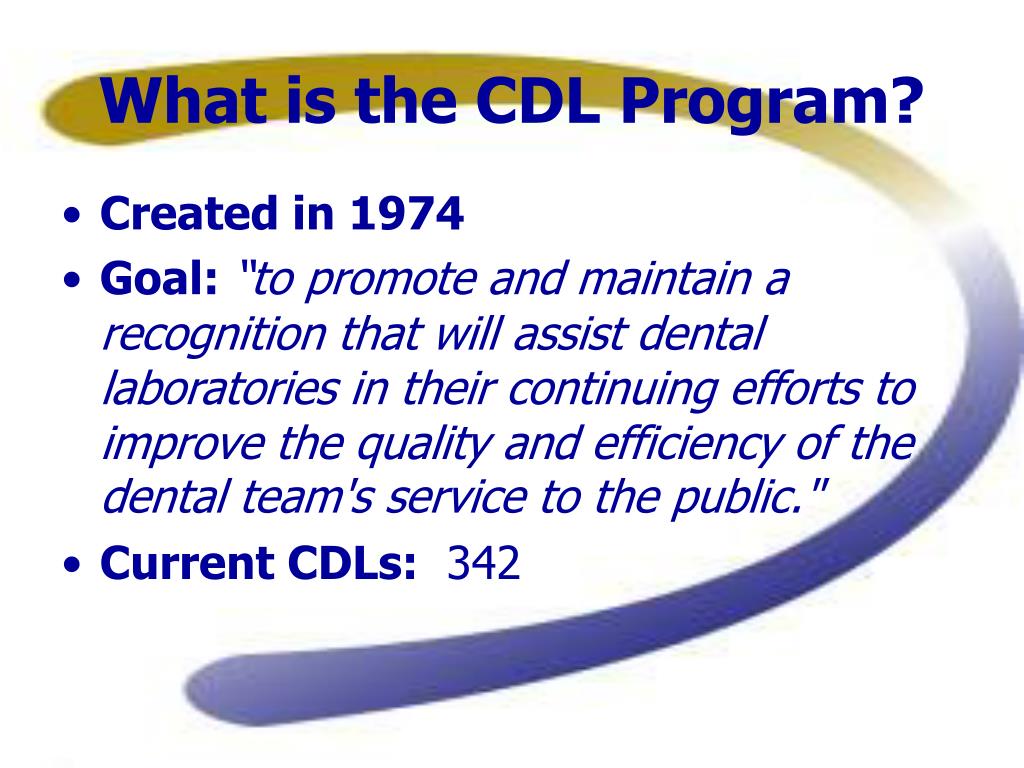 What is the CDL Program?

• Created in 1974
• Goal: "to promote and maintain a recognition that will assist dental laboratories in their continuing efforts to improve the quality and efficiency of the dental team's service to the public."
• Current CDLs: 342